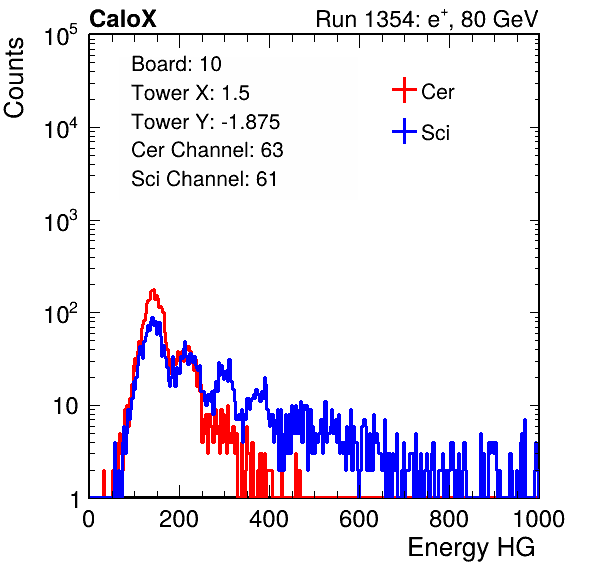 CaloX

Run 1354: $e^{+}$, 80 GeV

Counts

$10^5$

$10^4$

$10^3$

$10^2$

10

1

Board: 10
Tower X: 1.5
Tower Y: -1.875
Cer Channel: 63
Sci Channel: 61

Cer

Sci

0 200 400 600 800 1000

Energy HG